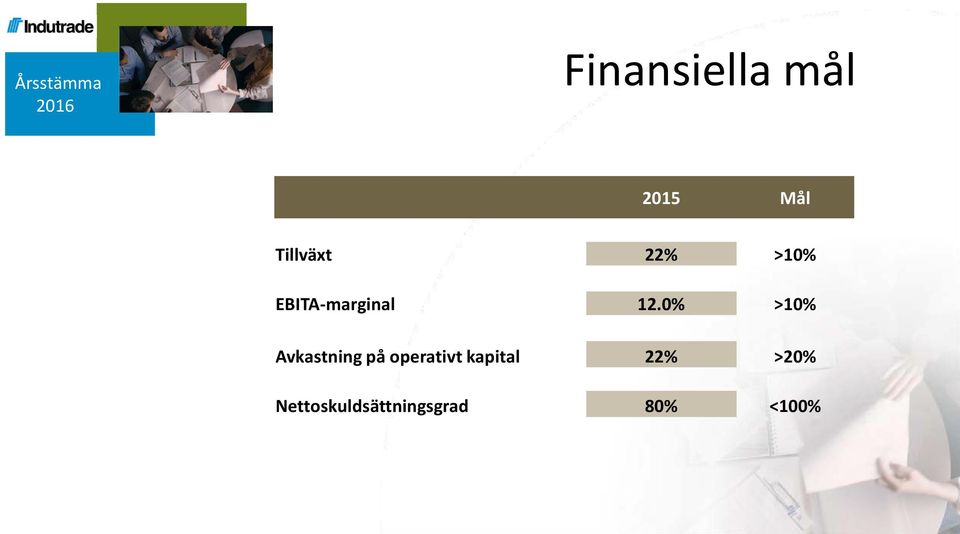 Indutrade

Årsstämma 2016

Finansiella mål

| | 2015 | Mål |
|---|---|---|
| Tillväxt | 22% | >10% |
| EBITA-marginal | 12.0% | >10% |
| Avkastning på operativt kapital | 22% | >20% |
| Nettoskuldsättningsgrad | 80% | <100% |